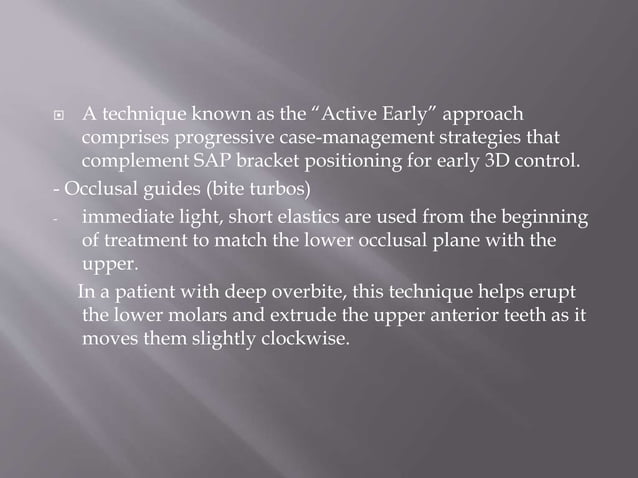 A technique known as the “Active Early” approach comprises progressive case-management strategies that complement SAP bracket positioning for early 3D control.

- Occlusal guides (bite turbos)

- immediate light, short elastics are used from the beginning of treatment to match the lower occlusal plane with the upper.

In a patient with deep overbite, this technique helps erupt the lower molars and extrude the upper anterior teeth as it moves them slightly clockwise.